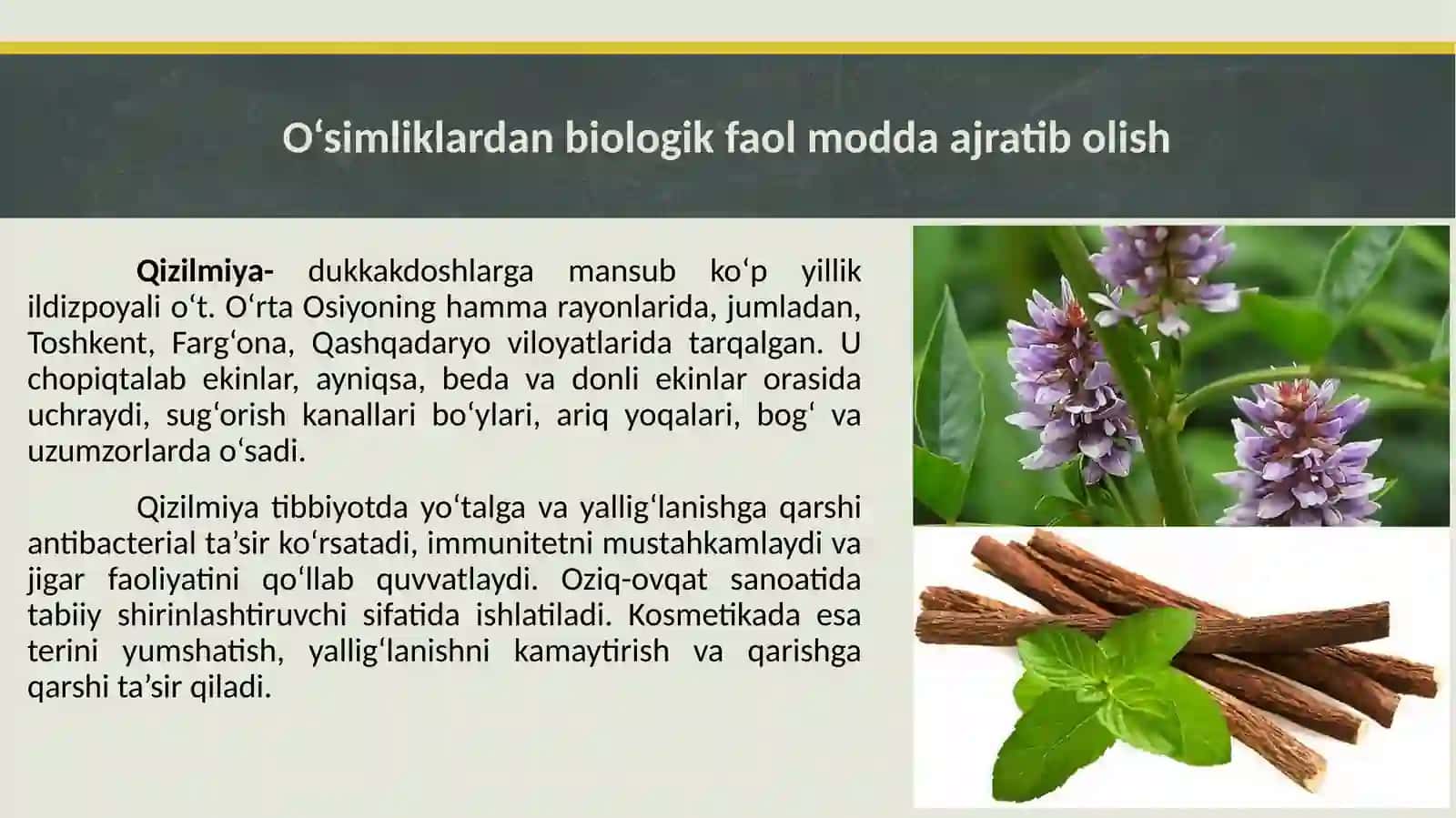 O‘simliklardan biologik faol modda ajratib olish

Qizilmiya- dukkakdoshlarga mansub ko‘p yillik ildizpoyali o‘t. O‘rta Osiyoning hamma rayonlarida, jumladan, Toshkent, Farg‘ona, Qashqadaryo viloyatlarida tarqalgan. U chopiqtalab ekinlar, ayniqsa, beda va donli ekinlar orasida uchraydi, sug‘orish kanallari bo‘ylari, ariq yoqalari, bog‘ va uzumzorlarda o‘sadi.

Qizilmiya tibbiyotda yo‘talga va yallig‘lanishga qarshi antibacterial ta’sir ko‘rsatadi, immunitetni mustahkamlaydi va jigar faoliyatini qo‘llab quvvatlaydi. Oziq-ovqat sanoatida tabiiy shirinlashtiruvchi sifatida ishlatiladi. Kosmetikada esa terini yumshatish, yallig‘lanishni kamaytirish va qarishga qarshi ta’sir qiladi.